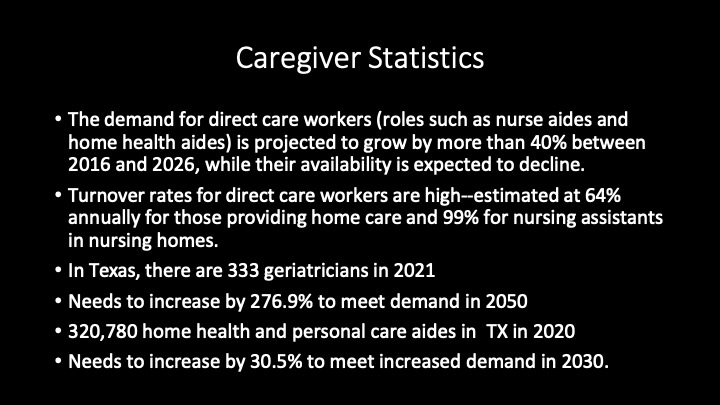 Caregiver Statistics

• The demand for direct care workers (roles such as nurse aides and home health aides) is projected to grow by more than 40% between 2016 and 2026, while their availability is expected to decline.

• Turnover rates for direct care workers are high--estimated at 64% annually for those providing home care and 99% for nursing assistants in nursing homes.

• In Texas, there are 333 geriatricians in 2021

• Needs to increase by 276.9% to meet demand in 2050

• 320,780 home health and personal care aides in TX in 2020

• Needs to increase by 30.5% to meet increased demand in 2030.